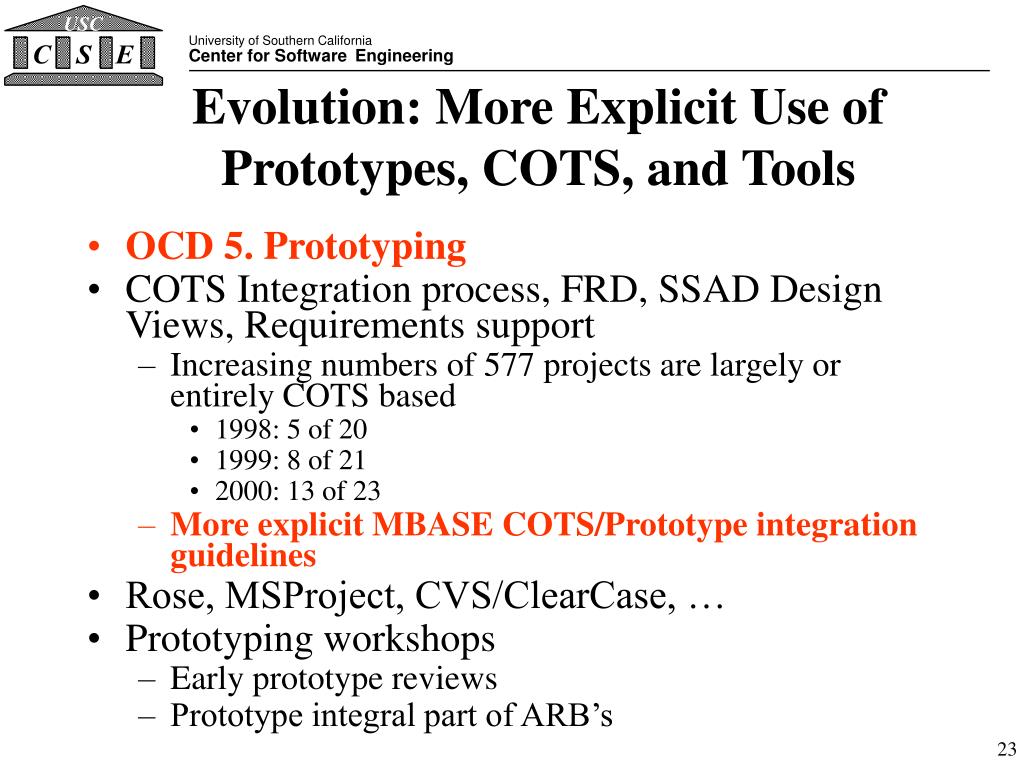 USC
C S E

University of Southern California
Center for Software Engineering

Evolution: More Explicit Use of Prototypes, COTS, and Tools

• OCD 5. Prototyping
• COTS Integration process, FRD, SSAD Design Views, Requirements support
  – Increasing numbers of 577 projects are largely or entirely COTS based
    • 1998: 5 of 20
    • 1999: 8 of 21
    • 2000: 13 of 23
  – More explicit MBASE COTS/Prototype integration guidelines
• Rose, MSProject, CVS/ClearCase, …
• Prototyping workshops
  – Early prototype reviews
  – Prototype integral part of ARB’s

23